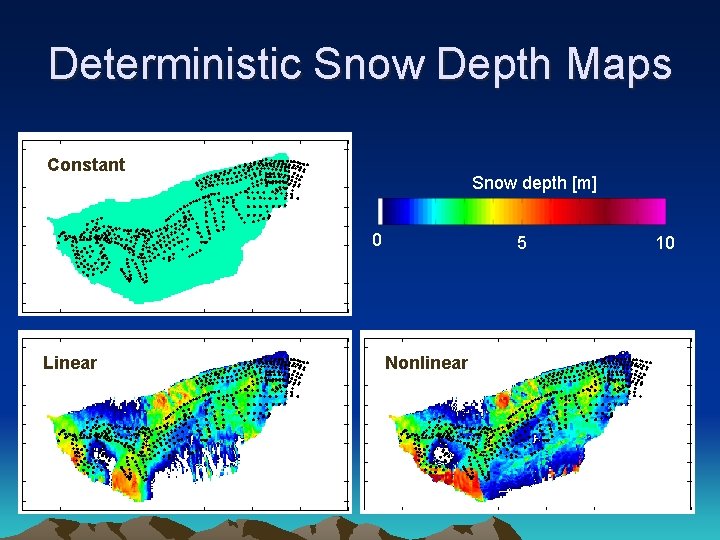 Deterministic Snow Depth Maps

Constant

Snow depth [m]

0

5

10

Linear

Nonlinear